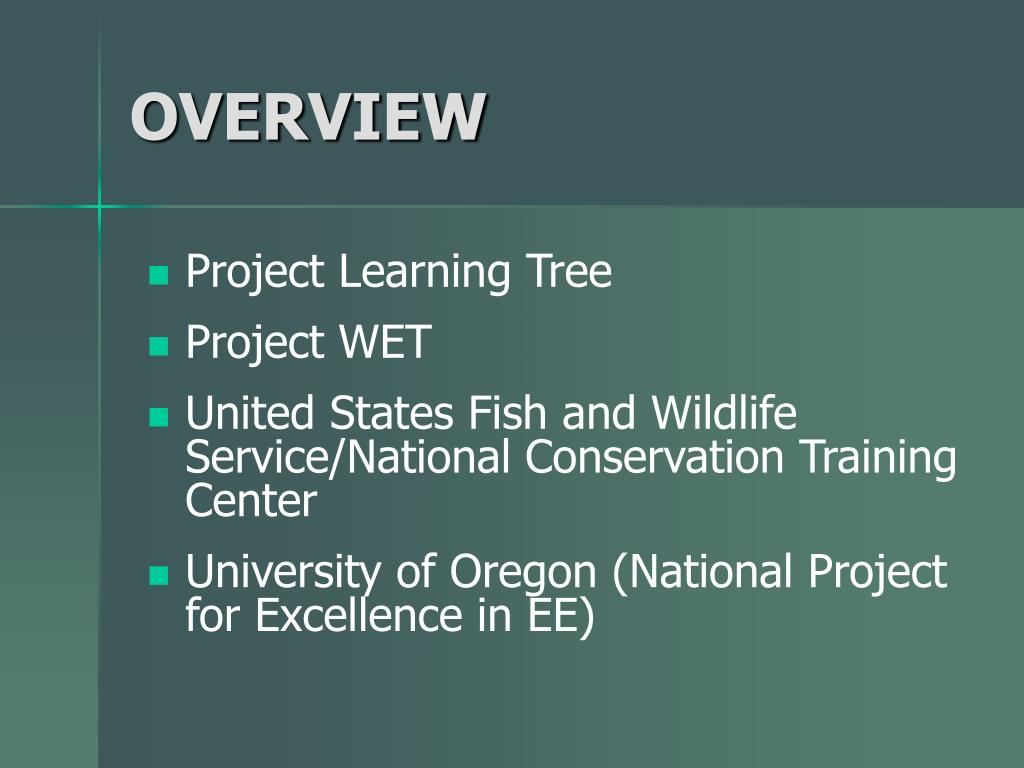 OVERVIEW

- Project Learning Tree
- Project WET
- United States Fish and Wildlife Service/National Conservation Training Center
- University of Oregon (National Project for Excellence in EE)